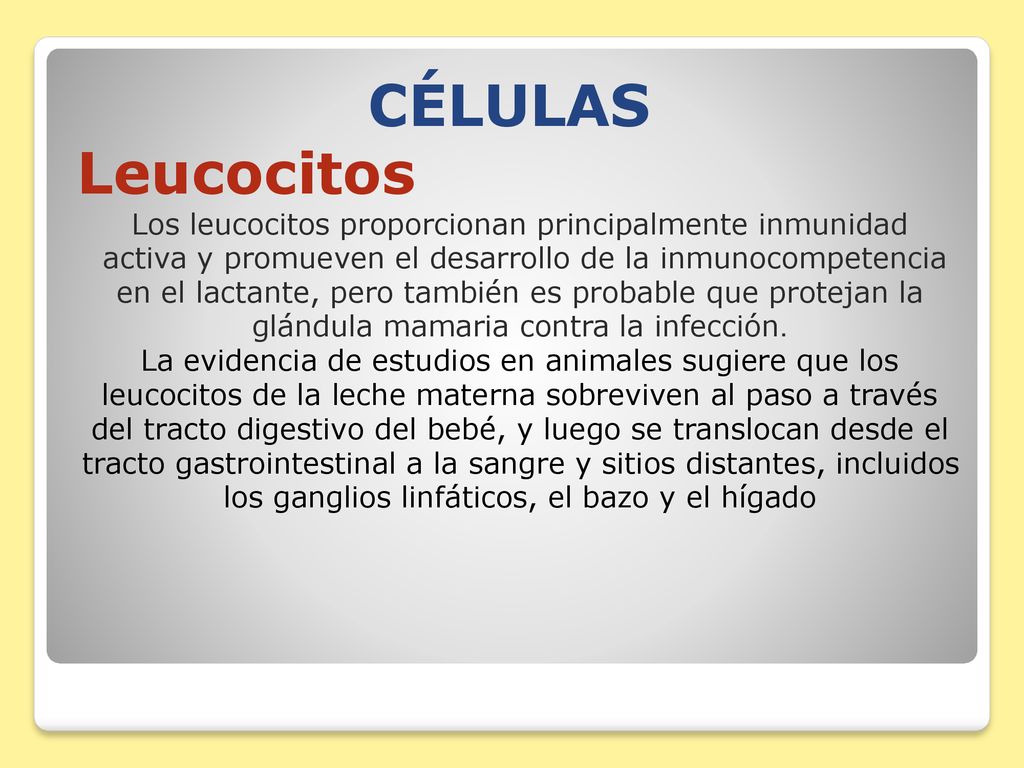 CÉLULAS

Leucocitos

Los leucocitos proporcionan principalmente inmunidad activa y promueven el desarrollo de la inmunocompetencia en el lactante, pero también es probable que protejan la glándula mamaria contra la infección.

La evidencia de estudios en animales sugiere que los leucocitos de la leche materna sobreviven al paso a través del tracto digestivo del bebé, y luego se translocan desde el tracto gastrointestinal a la sangre y sitios distantes, incluidos los ganglios linfáticos, el bazo y el hígado